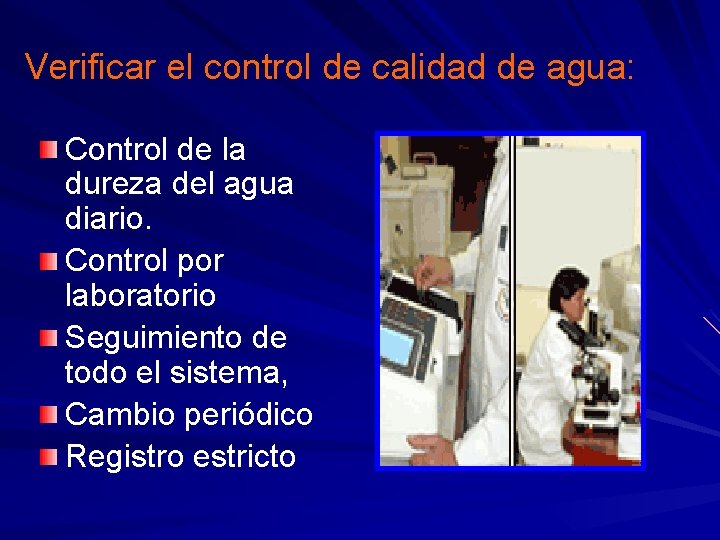 Verificar el control de calidad de agua:

Control de la dureza del agua diario.

Control por laboratorio

Seguimiento de todo el sistema,

Cambio periódico

Registro estricto